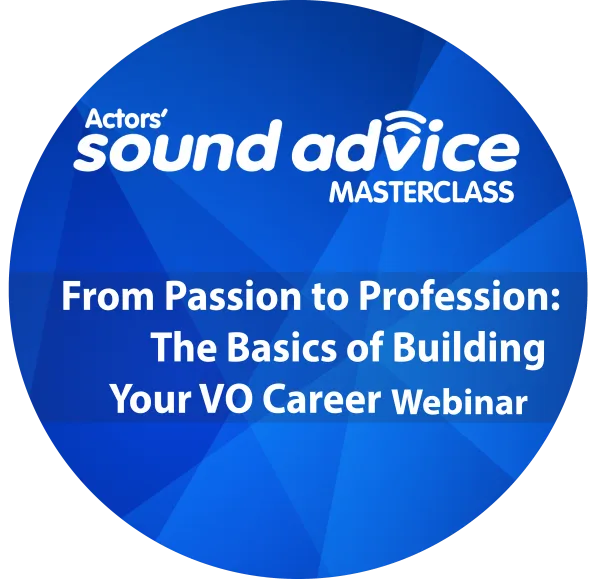 Actors'
sound advice
MASTERCLASS

From Passion to Profession: The Basics of Building Your VO Career Webinar